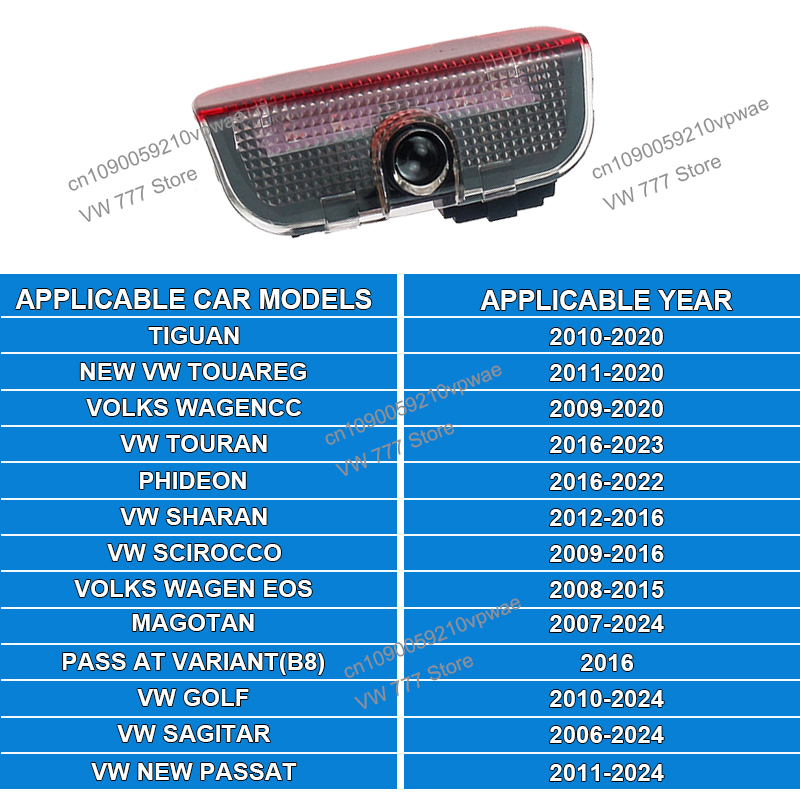 cn1090059210vpwae
VW 777 Store

cn1090059210vpwae
VW 777 Store

| APPLICABLE CAR MODELS | APPLICABLE YEAR |
|---|---|
| TIGUAN | 2010-2020 |
| NEW VW TOUAREG | 2011-2020 |
| VOLKS WAGENCC | 2009-2020 |
| VW TOURAN | 2016-2023 |
| PHIDEON | 2016-2022 |
| VW SHARAN | 2012-2016 |
| VW SCIROCCO | 2009-2016 |
| VOLKS WAGEN EOS | 2008-2015 |
| MAGOTAN | 2007-2024 |
| PASS AT VARIANT(B8) | 2016 |
| VW GOLF | 2010-2024 |
| VW SAGITAR | 2006-2024 |
| VW NEW PASSAT | 2011-2024 |

cn1090059210vpwae
VW 777 Store

cn1090059210vpwae
VW 777 Store